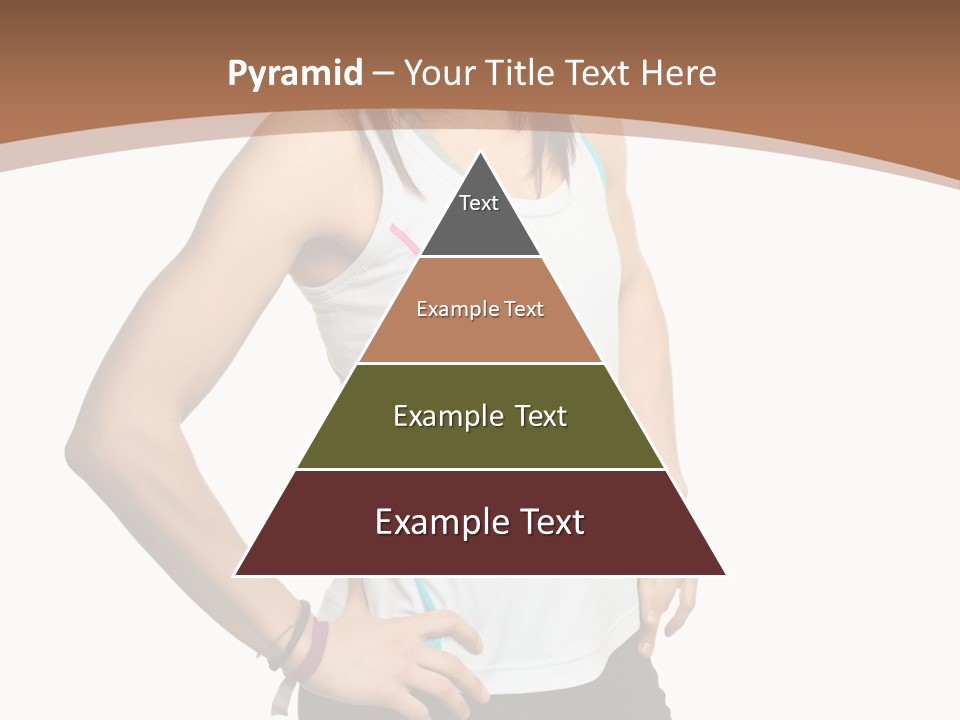 Pyramid – Your Title Text Here

Text

Example Text

Example Text

Example Text